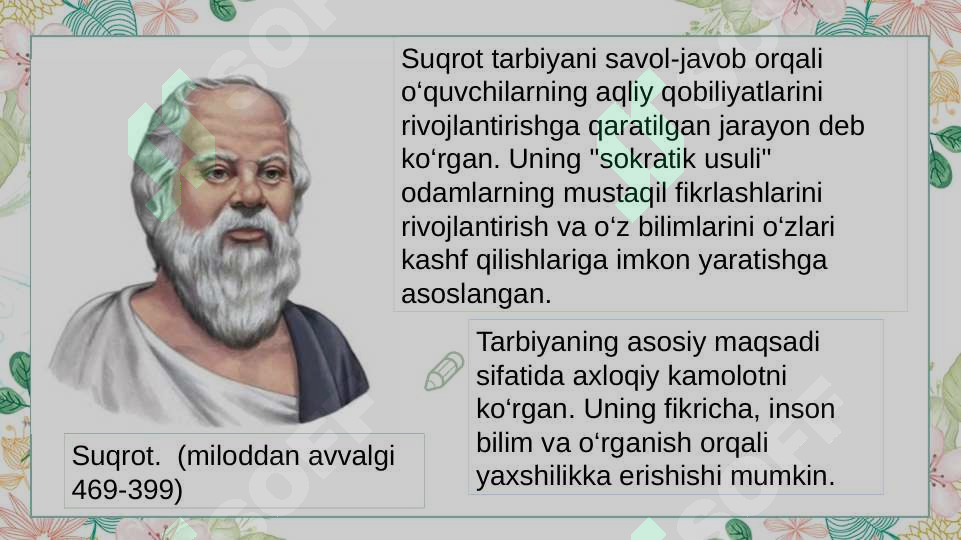 Suqrot tarbiyani savol-javob orqali o‘quvchilarning aqliy qobiliyatlarini rivojlantirishga qaratilgan jarayon deb ko‘rgan. Uning "sokratik usuli" odamlarning mustaqil fikrlashlarini rivojlantirish va o‘z bilimlarini o‘zlari kashf qilishlariga imkon yaratishga asoslangan.

Tarbiyaning asosiy maqsadi sifatida axloqiy kamolotni ko‘rgan. Uning fikricha, inson bilim va o‘rganish orqali yaxshilikka erishishi mumkin.

Suqrot. (miloddan avvalgi 469-399)